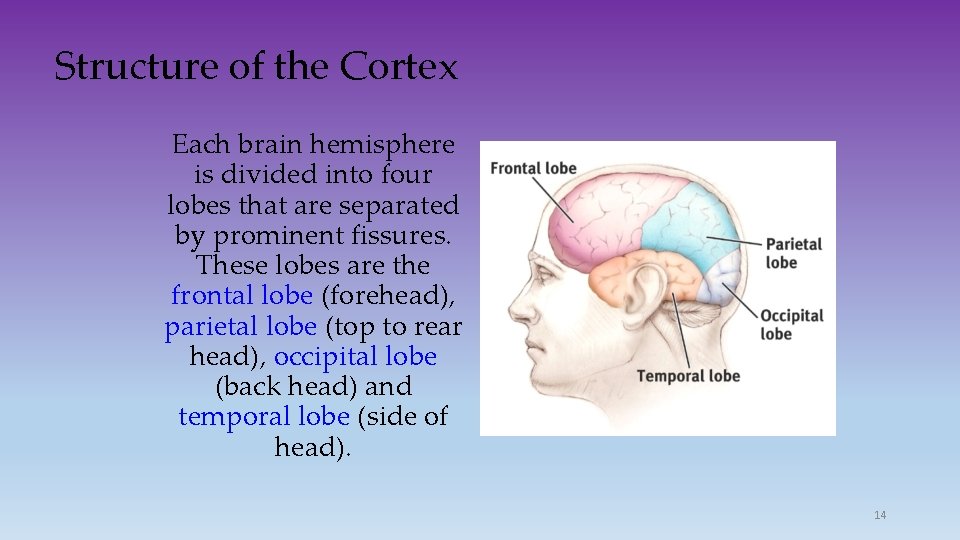 Structure of the Cortex

Each brain hemisphere is divided into four lobes that are separated by prominent fissures. These lobes are the frontal lobe (forehead), parietal lobe (top to rear head), occipital lobe (back head) and temporal lobe (side of head).

Frontal lobe
Parietal lobe
Occipital lobe
Temporal lobe

14